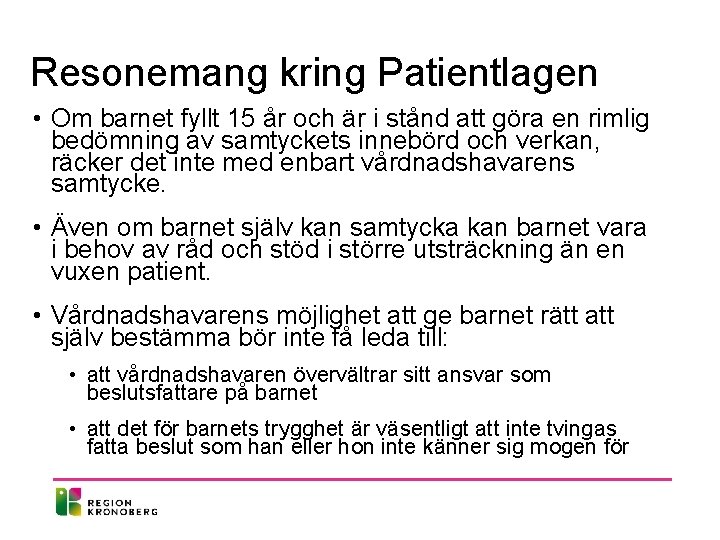 Resonemang kring Patientlagen

• Om barnet fyllt 15 år och är i stånd att göra en rimlig bedömning av samtyckets innebörd och verkan, räcker det inte med enbart vårdnadshavarens samtycke.

• Även om barnet själv kan samtycka kan barnet vara i behov av råd och stöd i större utsträckning än en vuxen patient.

• Vårdnadshavarens möjlighet att ge barnet rätt att själv bestämma bör inte få leda till:

• att vårdnadshavaren övervältrar sitt ansvar som beslutsfattare på barnet

• att det för barnets trygghet är väsentligt att inte tvingas fatta beslut som han eller hon inte känner sig mogen för

REGION KRONOBERG